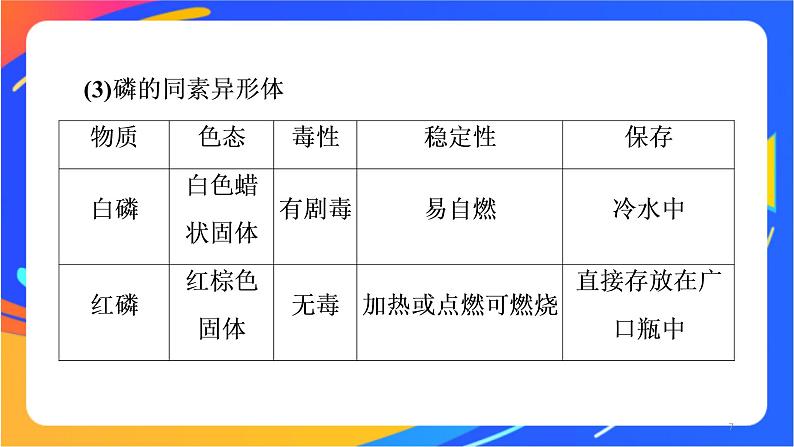 (3)磷的同素异形体

| 物质 | 色态 | 毒性 | 稳定性 | 保存 |
|---|---|---|---|---|
| 白磷 | 白色蜡状固体 | 有剧毒 | 易自燃 | 冷水中 |
| 红磷 | 红棕色固体 | 无毒 | 加热或点燃可燃烧 | 直接存放在广口瓶中 |

7